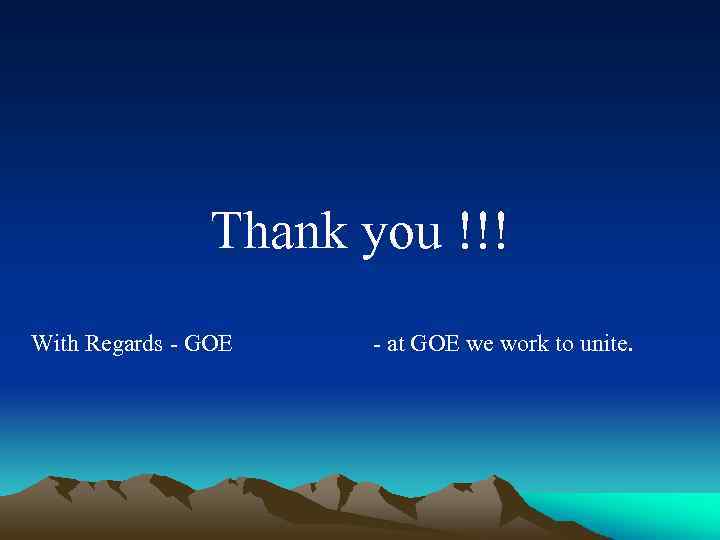 Thank you !!!

With Regards - GOE

- at GOE we work to unite.